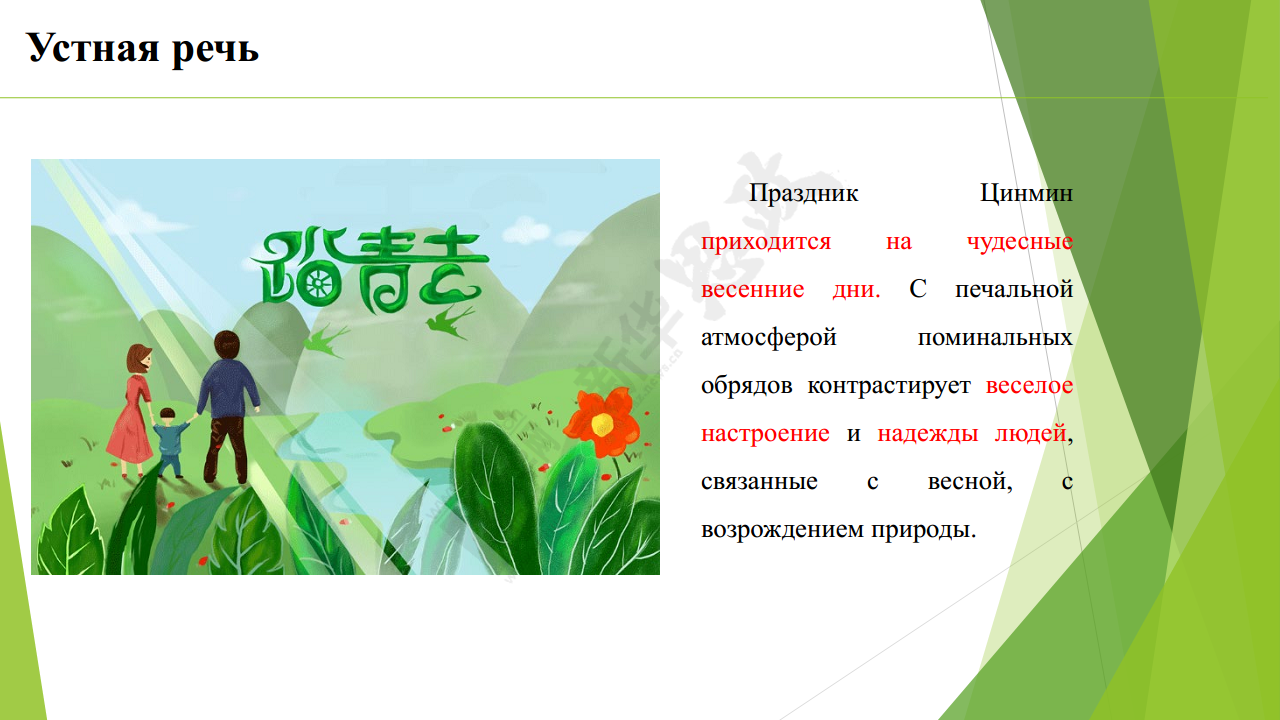 Устная речь

踏青去

Праздник Цинмин приходится на чудесные весенние дни. С печальной атмосферой поминальных обрядов контрастирует веселое настроение и надежды людей, связанные с весной, с возрождением природы.